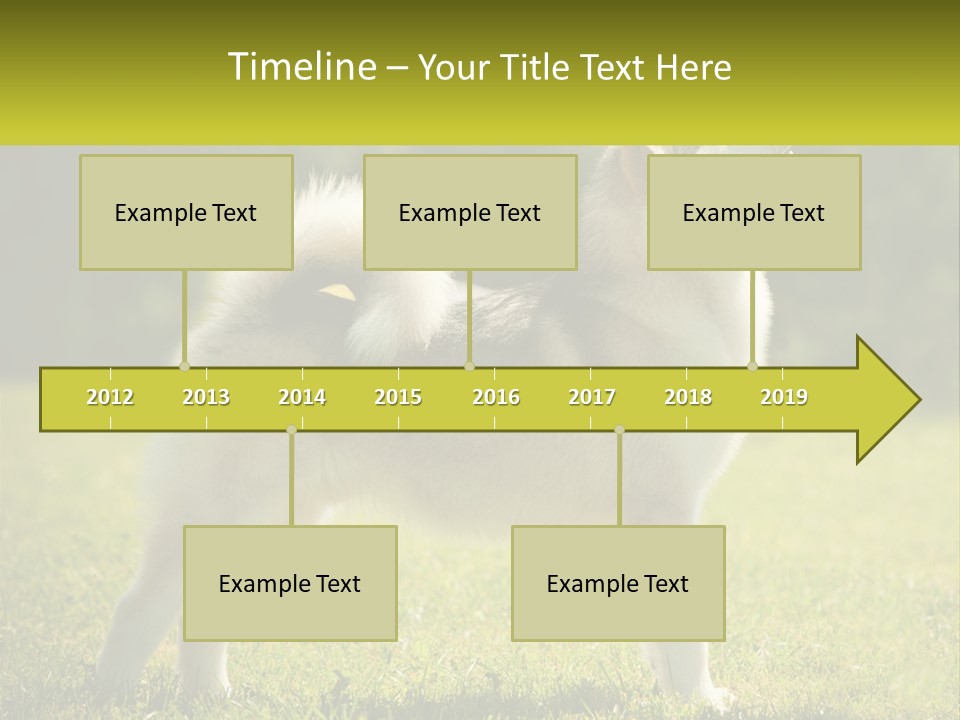 Timeline – Your Title Text Here

Example Text

Example Text

Example Text

2012 2013 2014 2015 2016 2017 2018 2019

Example Text

Example Text